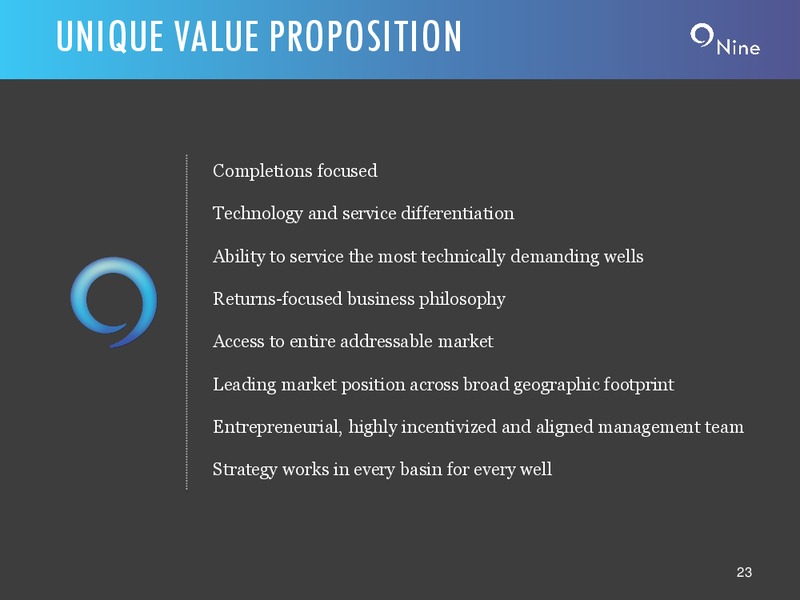 UNIQUE VALUE PROPOSITION

Nine

Completions focused

Technology and service differentiation

Ability to service the most technically demanding wells

Returns-focused business philosophy

Access to entire addressable market

Leading market position across broad geographic footprint

Entrepreneurial, highly incentivized and aligned management team

Strategy works in every basin for every well

23